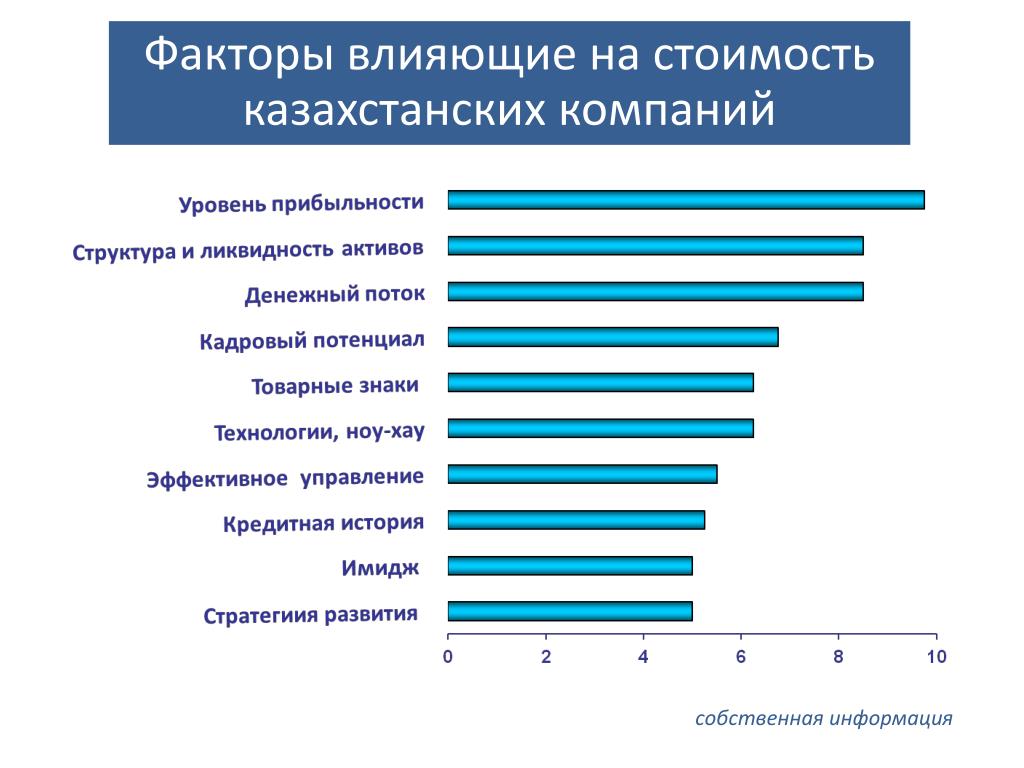 Факторы влияющие на стоимость казахстанских компаний

Уровень прибыльности
Структура и ликвидность активов
Денежный поток
Кадровый потенциал
Товарные знаки
Технологии, ноу-хау
Эффективное управление
Кредитная история
Имидж
Стратегиия развития

0 2 4 6 8 10

собственная информация